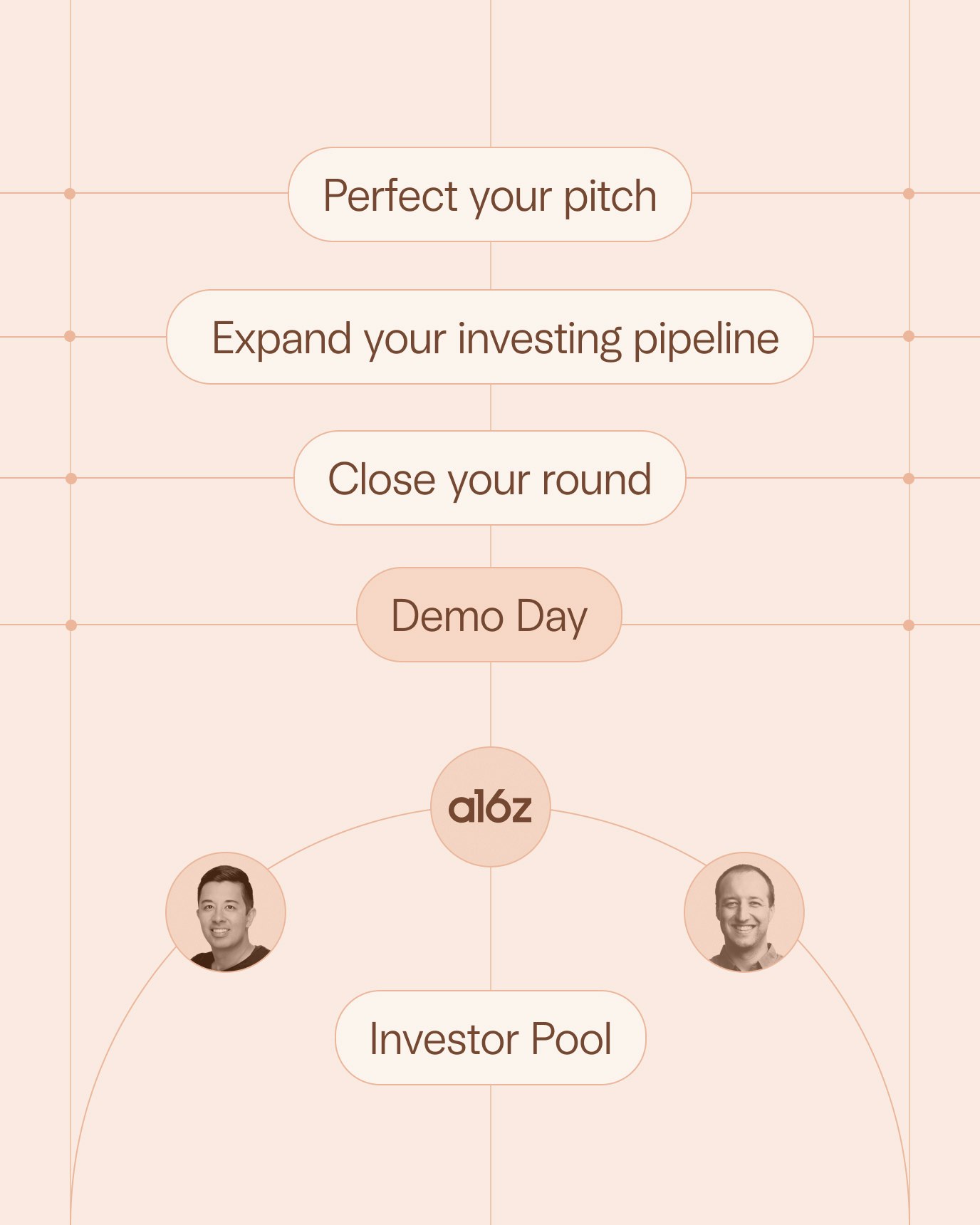 Perfect your pitch

Expand your investing pipeline

Close your round

Demo Day

a16z

Investor Pool